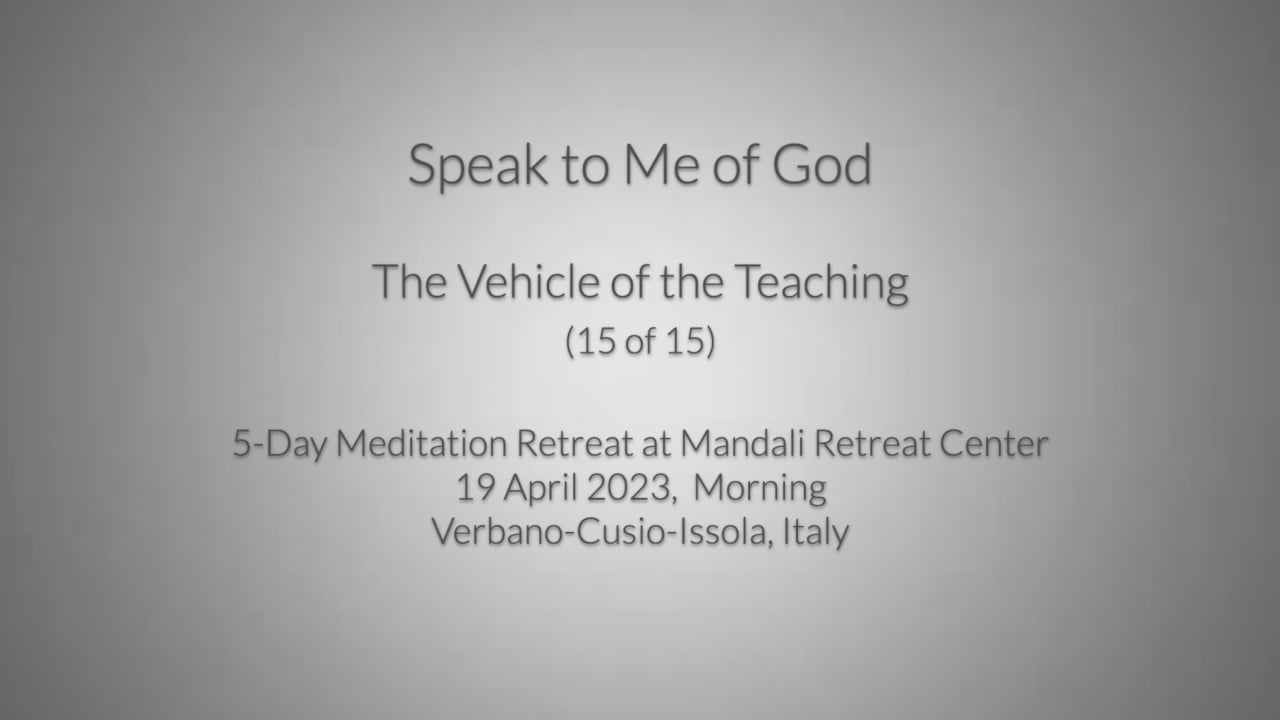 Speak to Me of God

The Vehicle of the Teaching
(15 of 15)

5-Day Meditation Retreat at Mandali Retreat Center
19 April 2023, Morning
Verbano-Cusio-Issola, Italy